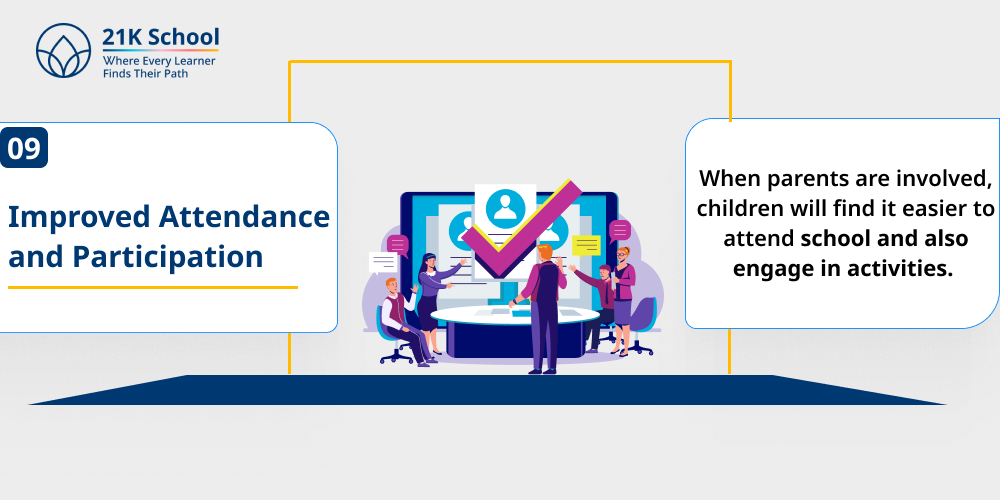 21K School
Where Every Learner
Finds Their Path

09

Improved Attendance and Participation

When parents are involved, children will find it easier to attend school and also engage in activities.